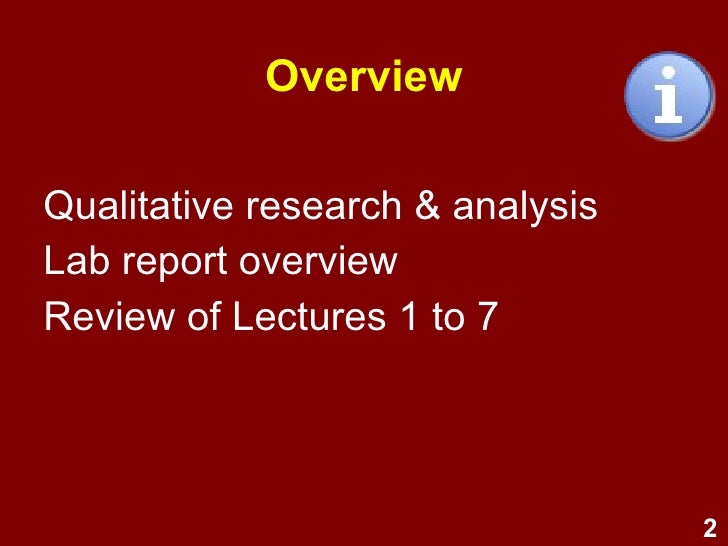 Overview

i

Qualitative research & analysis
Lab report overview
Review of Lectures 1 to 7

2